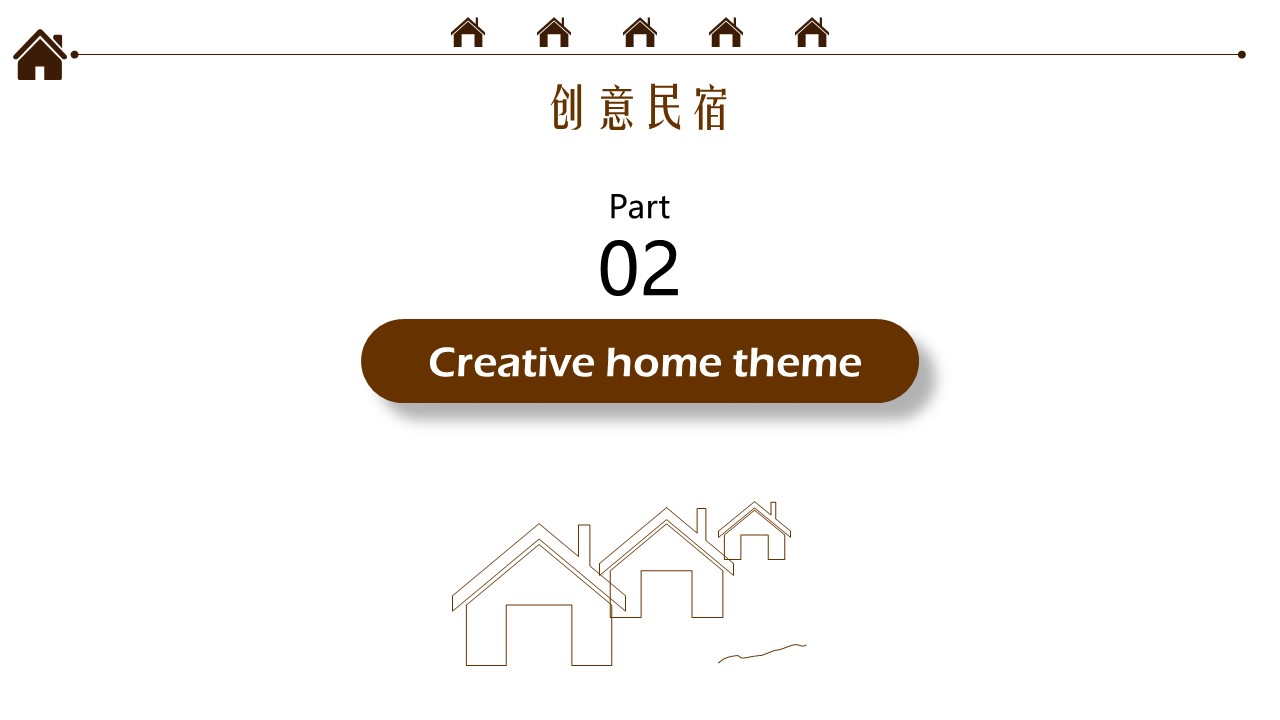 创意民宿

Part
02

Creative home theme